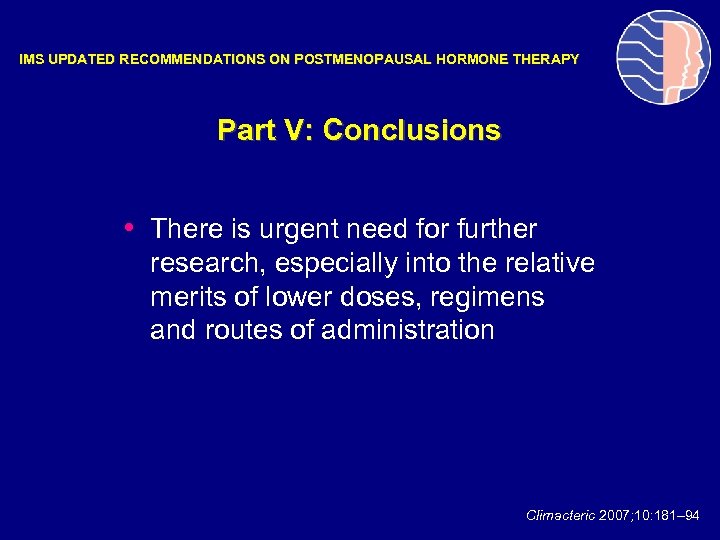 IMS UPDATED RECOMMENDATIONS ON POSTMENOPAUSAL HORMONE THERAPY

Part V: Conclusions

• There is urgent need for further research, especially into the relative merits of lower doses, regimens and routes of administration

Climacteric 2007;10:181–94